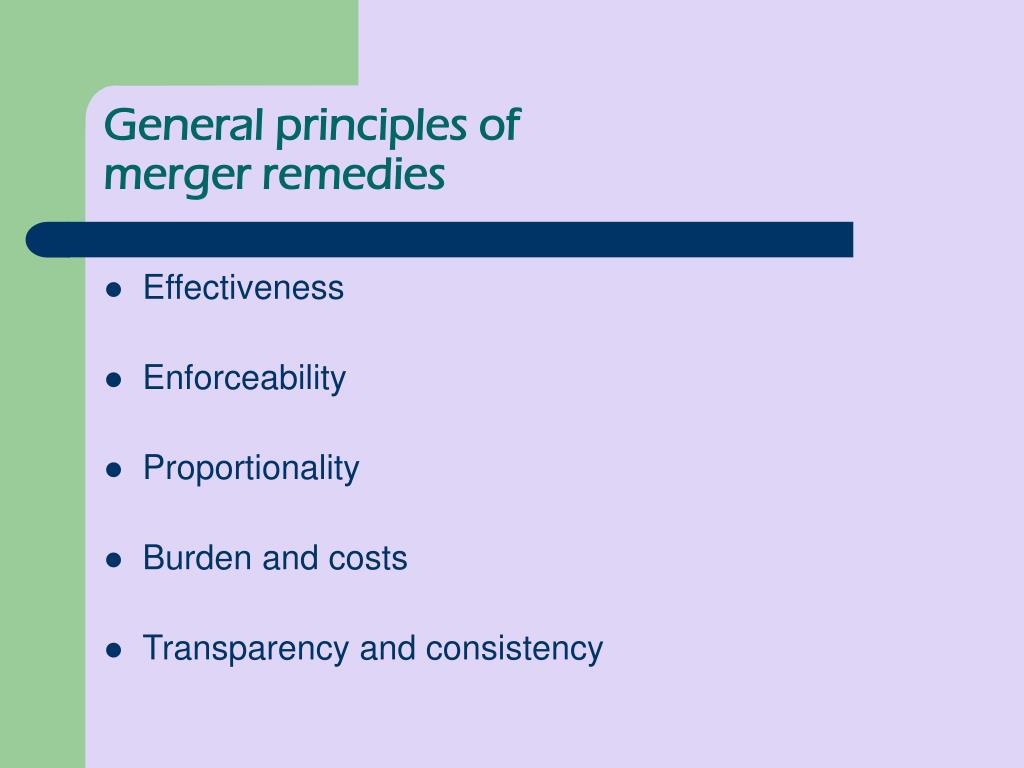 General principles of merger remedies

- Effectiveness
- Enforceability
- Proportionality
- Burden and costs
- Transparency and consistency